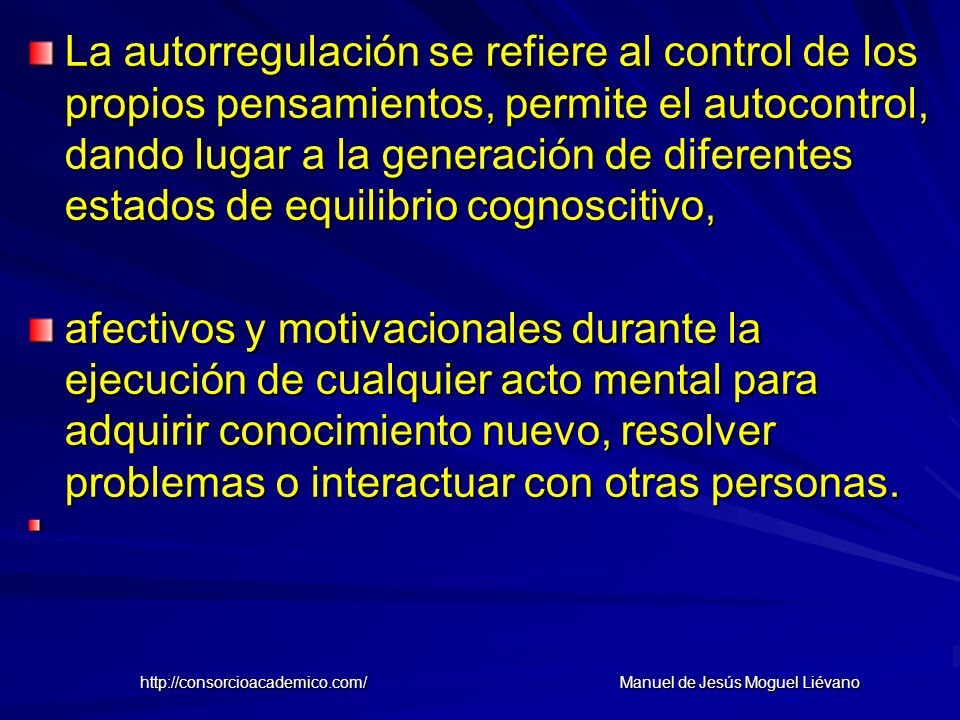 La autorregulación se refiere al control de los propios pensamientos, permite el autocontrol, dando lugar a la generación de diferentes estados de equilibrio cognoscitivo,

afectivos y motivacionales durante la ejecución de cualquier acto mental para adquirir conocimiento nuevo, resolver problemas o interactuar con otras personas.

http://consorcioacademico.com/

Manuel de Jesús Moguel Liévano